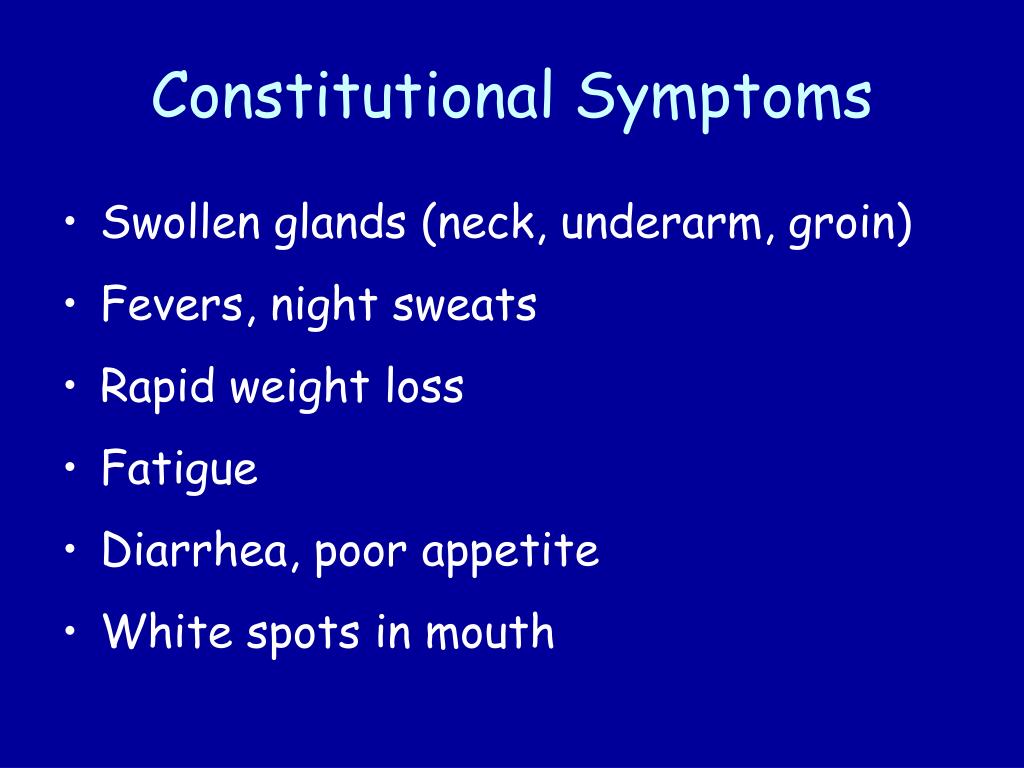 Constitutional Symptoms

• Swollen glands (neck, underarm, groin)
• Fevers, night sweats
• Rapid weight loss
• Fatigue
• Diarrhea, poor appetite
• White spots in mouth